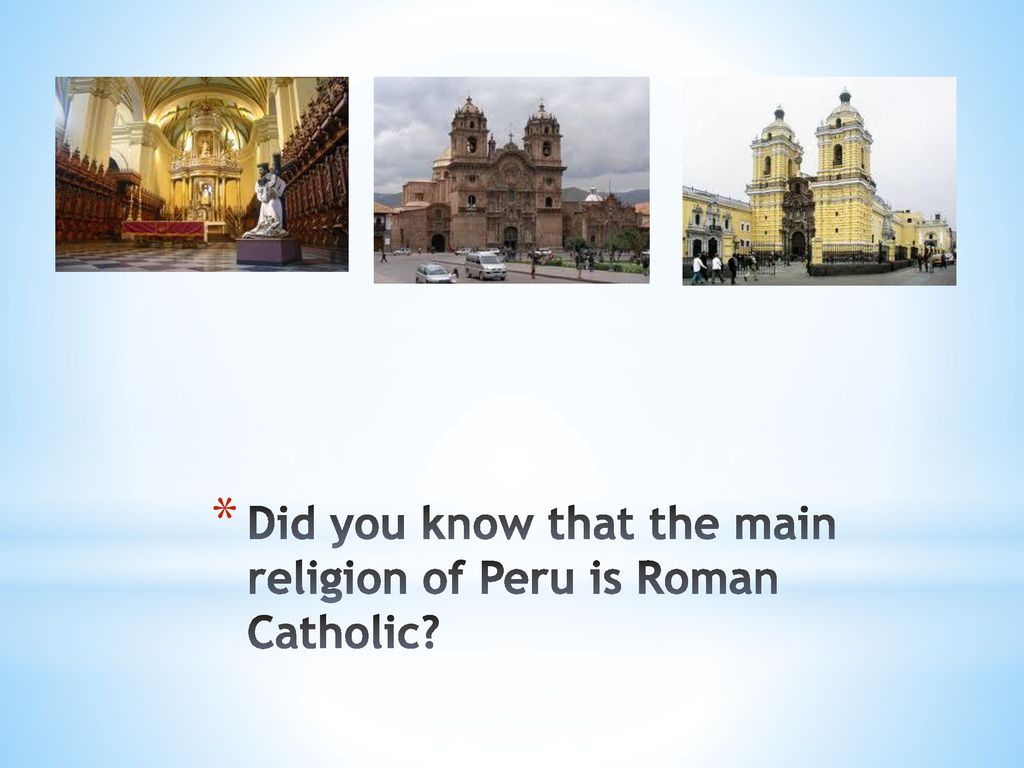 * Did you know that the main religion of Peru is Roman Catholic?